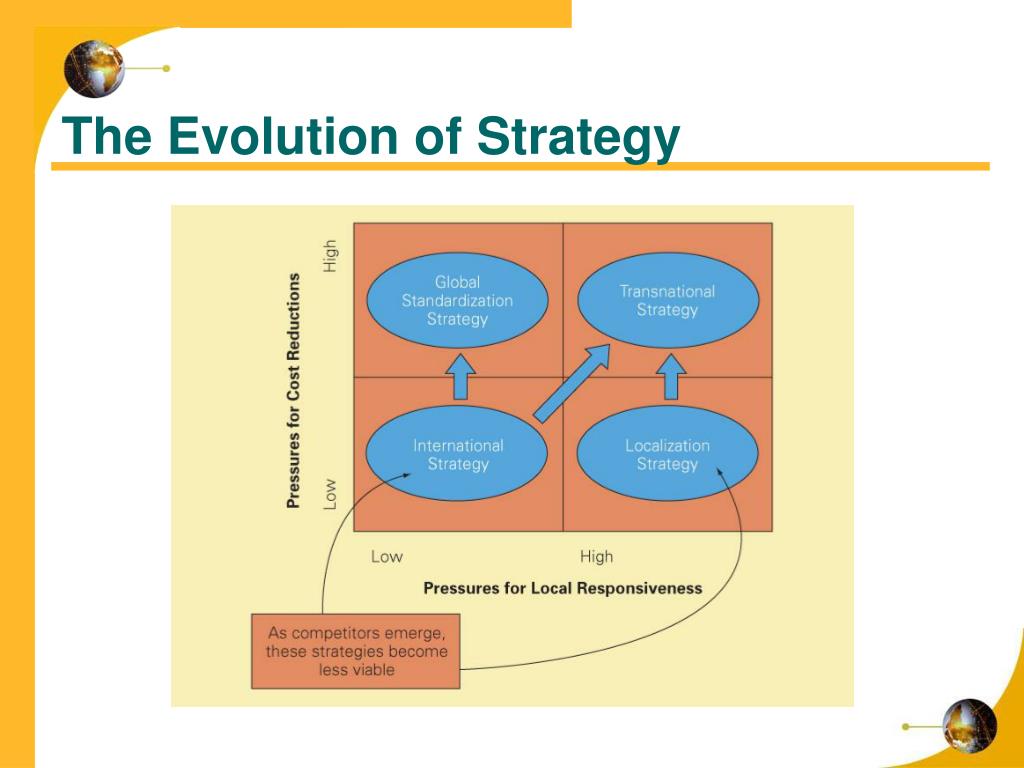 The Evolution of Strategy

Pressures for Cost Reductions

High

Low

Global Standardization Strategy

Transnational Strategy

International Strategy

Localization Strategy

Low

High

Pressures for Local Responsiveness

As competitors emerge, these strategies become less viable